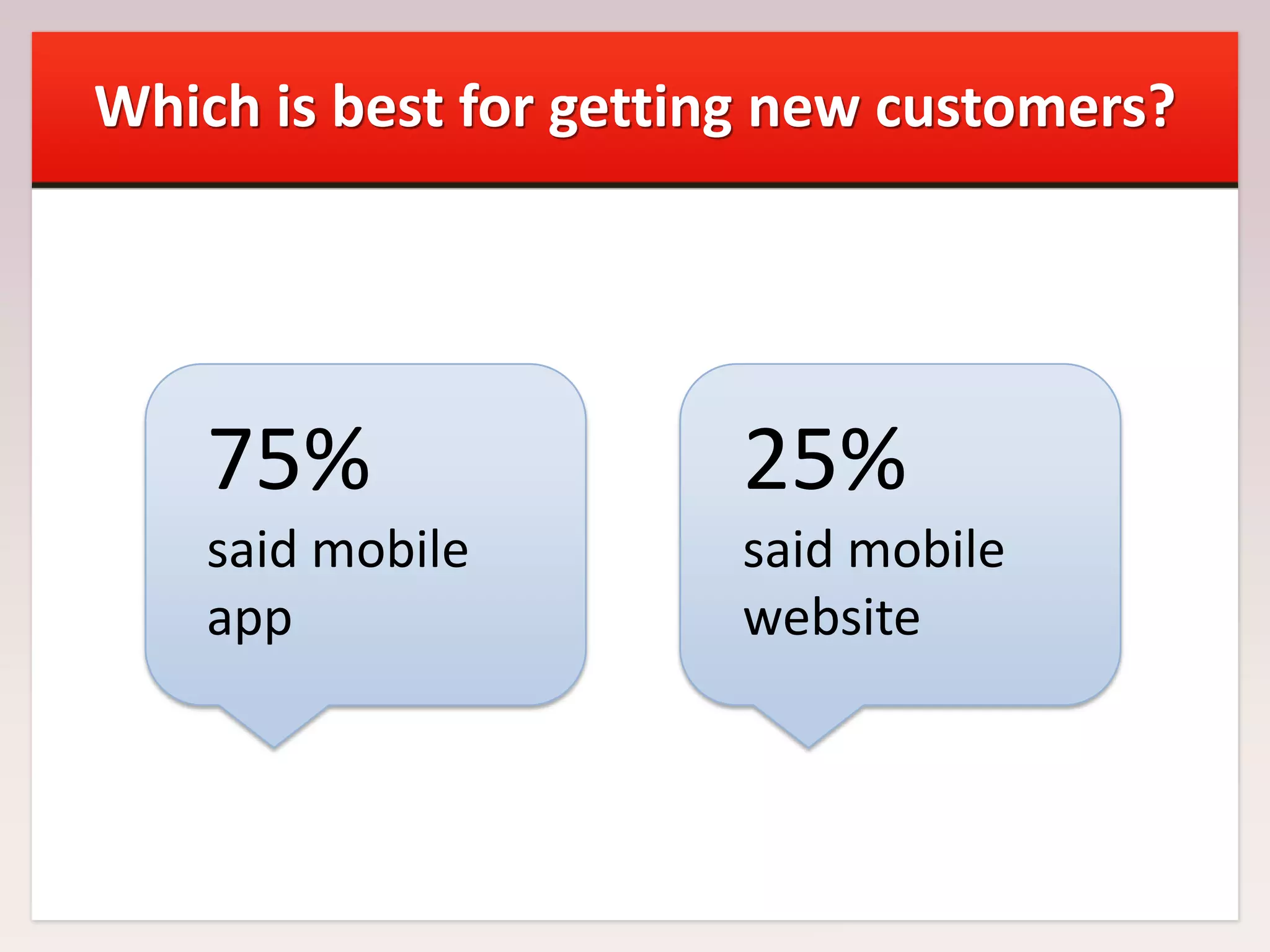 Which is best for getting new customers?

75%
said mobile app

25%
said mobile website